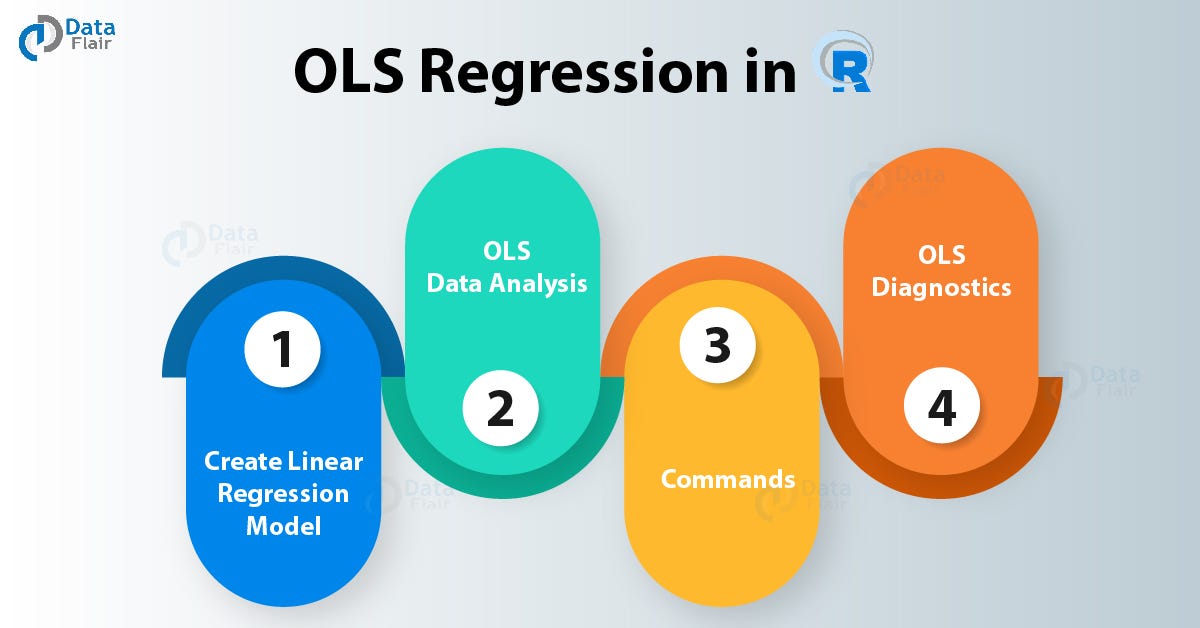 Data Flair

OLS Regression in R

1

Create Linear Regression Model

OLS Data Analysis

2

3

Commands

OLS Diagnostics

4

Data Flair

Data Flair

Data Flair

Data Flair

Data Flair